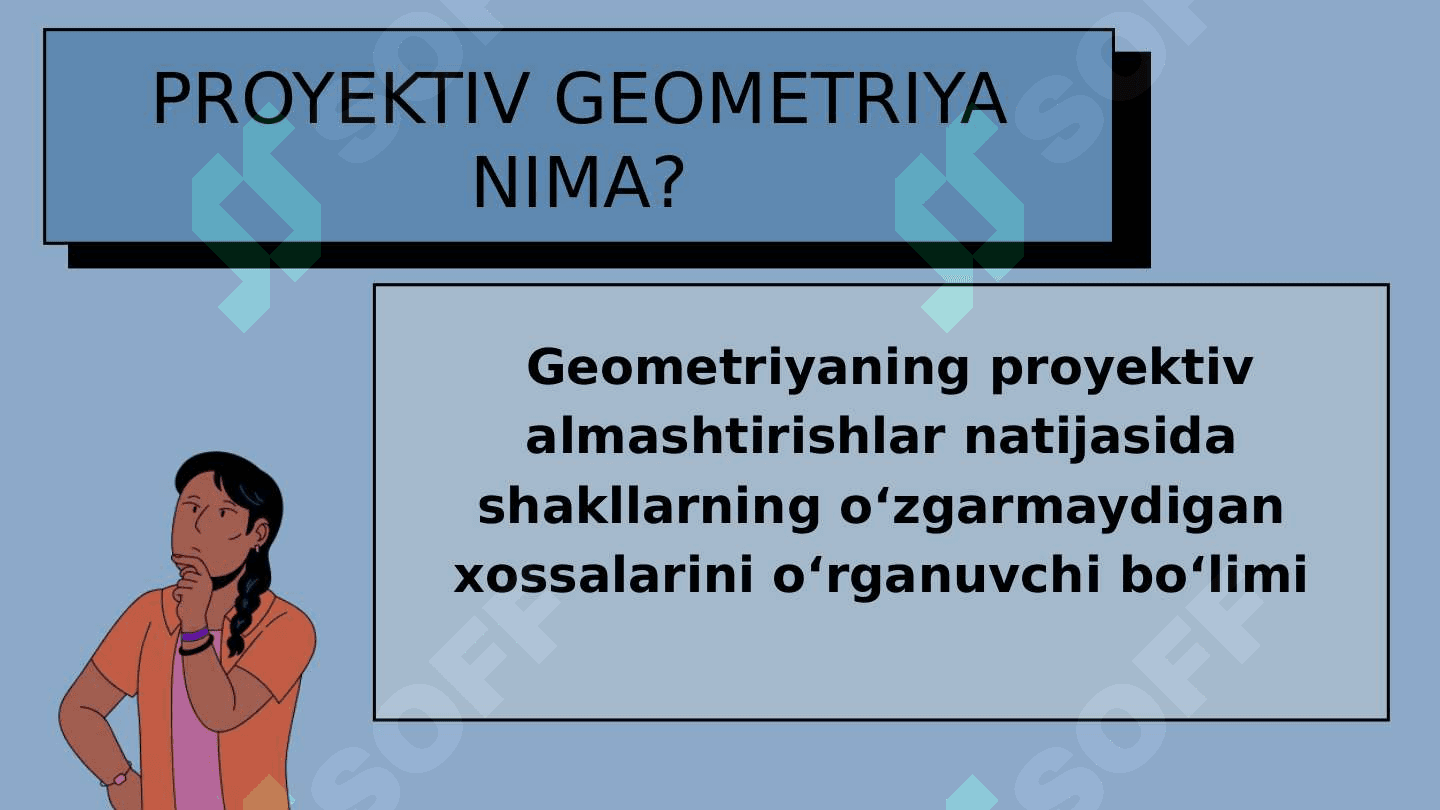 PROYEKTIV GEOMETRIYA NIMA?

Geometriyaning proyektiv almashtirishlar natijasida shakllarning o‘zgarmaydigan xossalarini o‘rganuvchi bo‘limi

SOFF SOFF SOFF SOFF